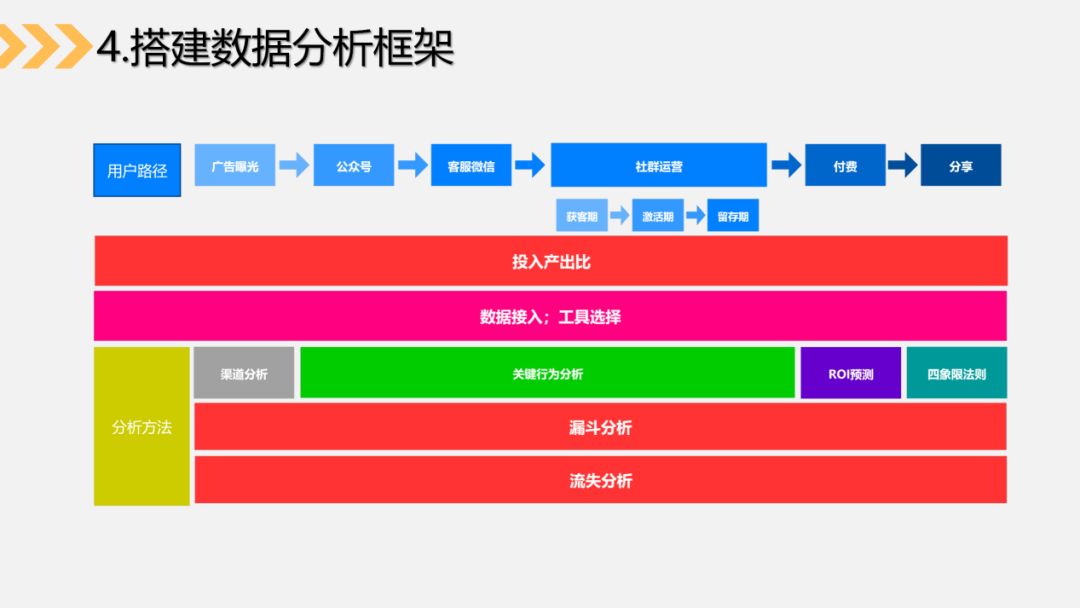 4.搭建数据分析框架

用户路径

广告曝光

公众号

客服微信

社群运营

付费

分享

获客期

激活期

留存期

投入产出比

数据接入；工具选择

分析方法

渠道分析

关键行为分析

ROI预测

四象限法则

漏斗分析

流失分析